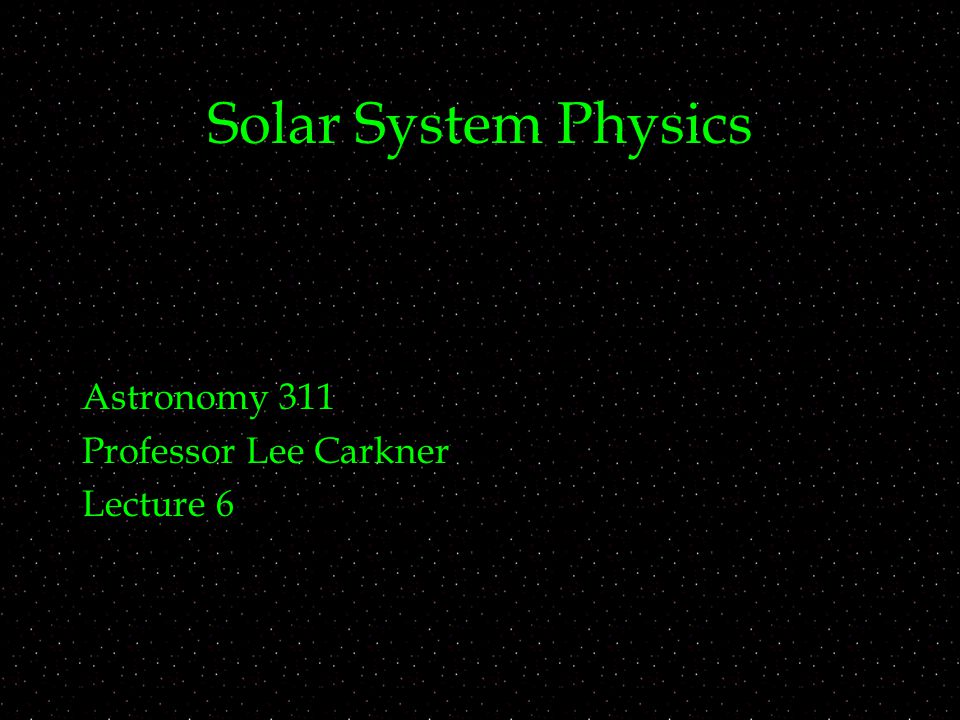 Solar System Physics

Astronomy 311
Professor Lee Carkner
Lecture 6